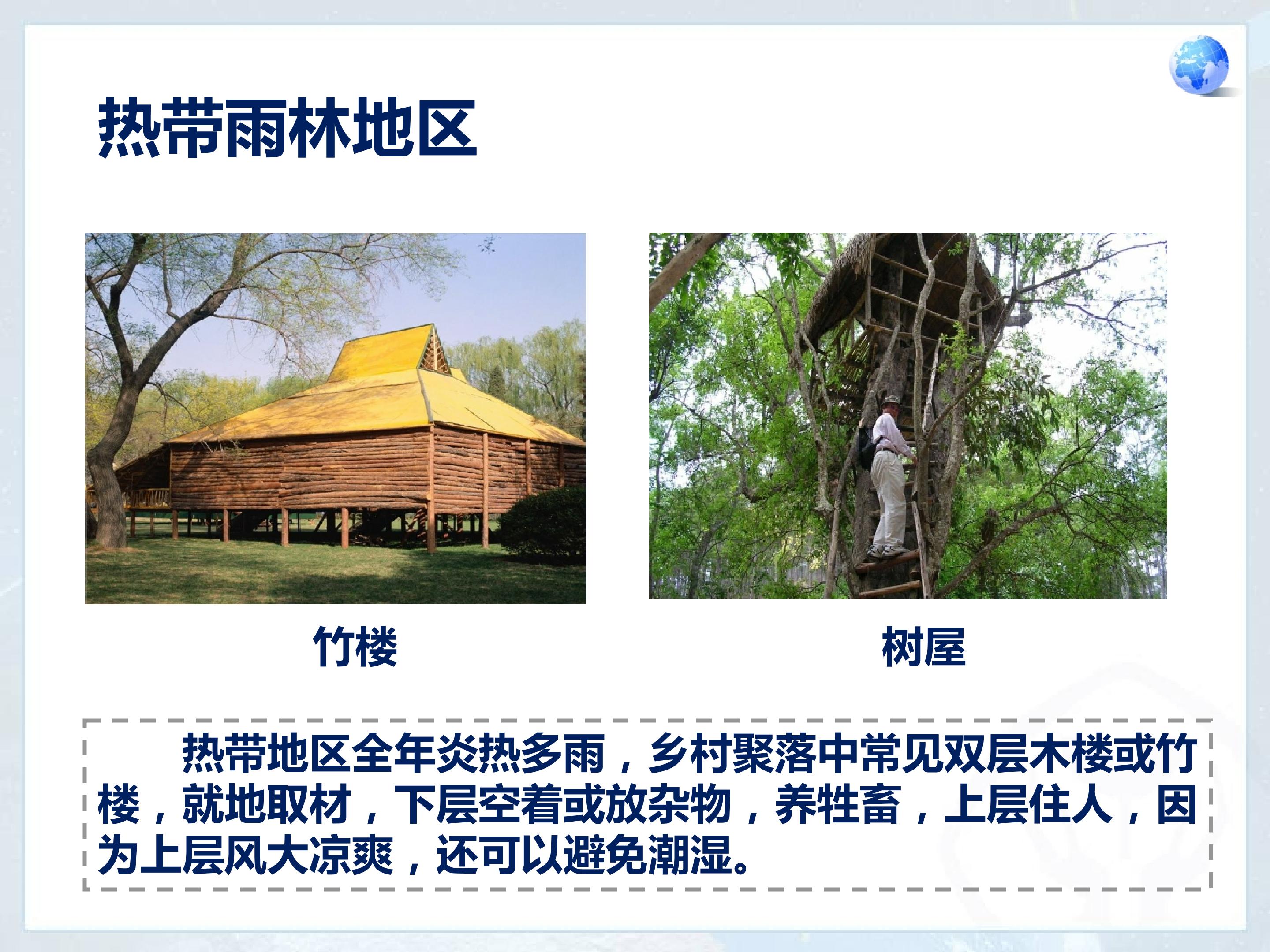 热带雨林地区

竹楼

树屋

热带地区全年炎热多雨，乡村聚落中常见双层木楼或竹楼，就地取材，下层空着或放杂物，养牲畜，上层住人，因为上层风大凉爽，还可以避免潮湿。